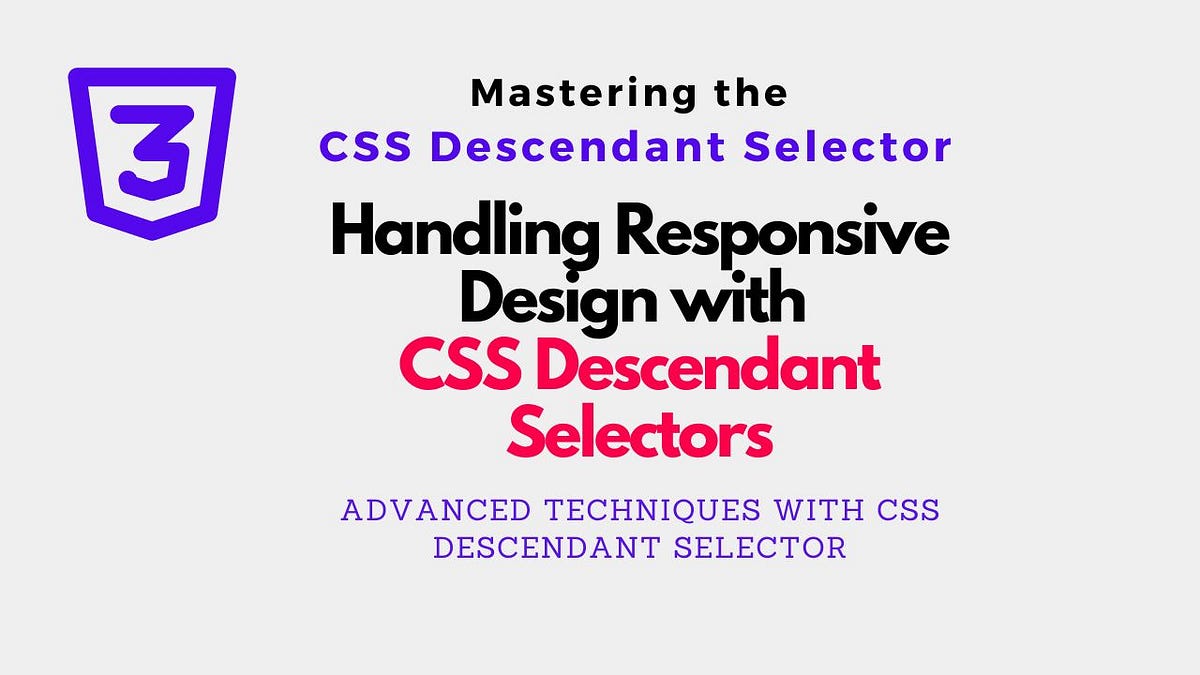 3

Mastering the
CSS Descendant Selector

Handling Responsive Design with CSS Descendant Selectors

ADVANCED TECHNIQUES WITH CSS DESCENDANT SELECTOR